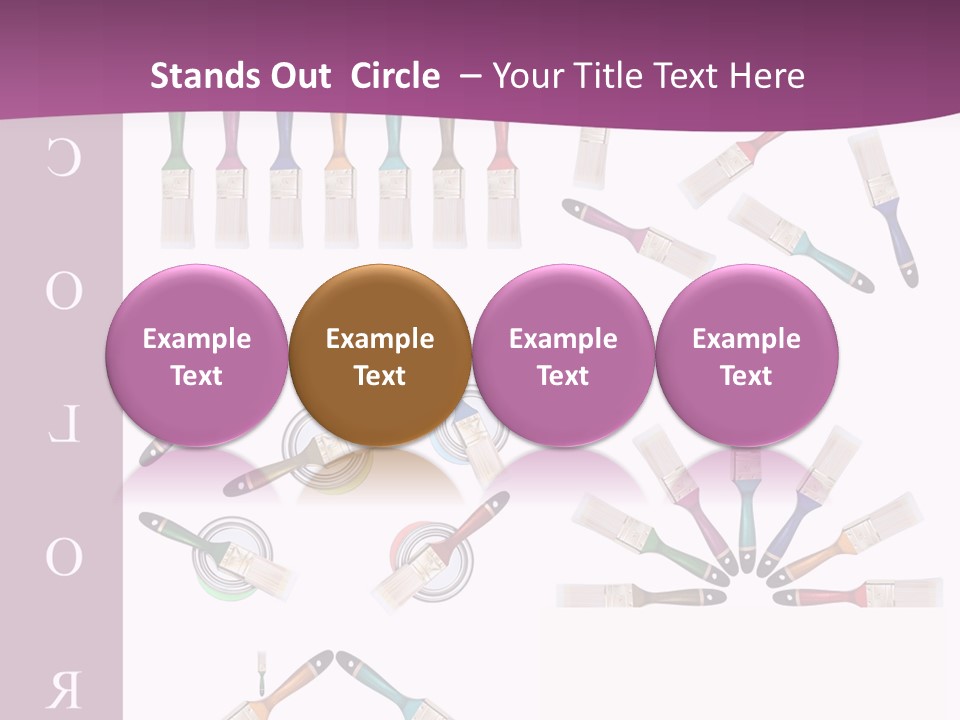 Stands Out Circle – Your Title Text Here

C
O
L
O
R

Example Text

Example Text

Example Text

Example Text